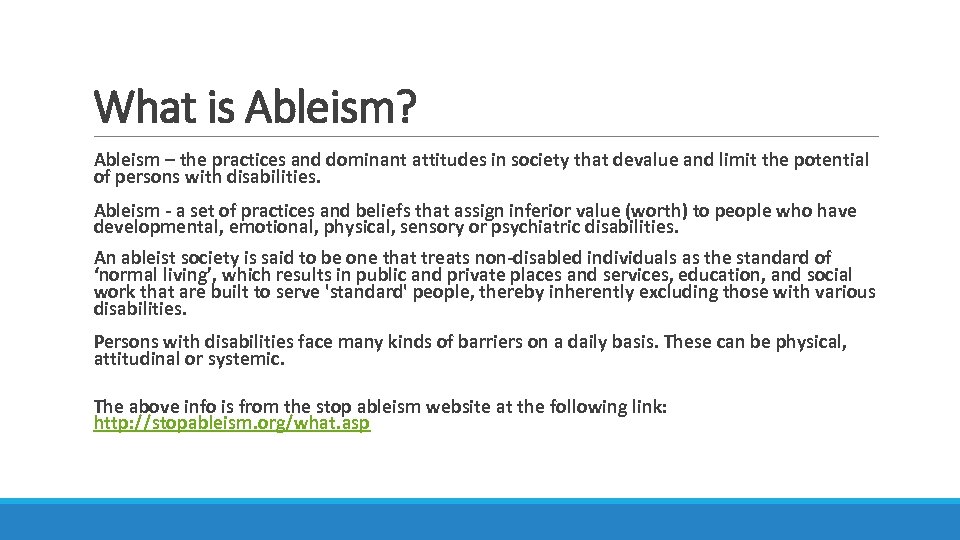 What is Ableism?

Ableism – the practices and dominant attitudes in society that devalue and limit the potential of persons with disabilities.

Ableism - a set of practices and beliefs that assign inferior value (worth) to people who have developmental, emotional, physical, sensory or psychiatric disabilities.

An ableist society is said to be one that treats non-disabled individuals as the standard of ‘normal living’, which results in public and private places and services, education, and social work that are built to serve 'standard' people, thereby inherently excluding those with various disabilities.

Persons with disabilities face many kinds of barriers on a daily basis. These can be physical, attitudinal or systemic.

The above info is from the stop ableism website at the following link: http://stopableism.org/what.asp